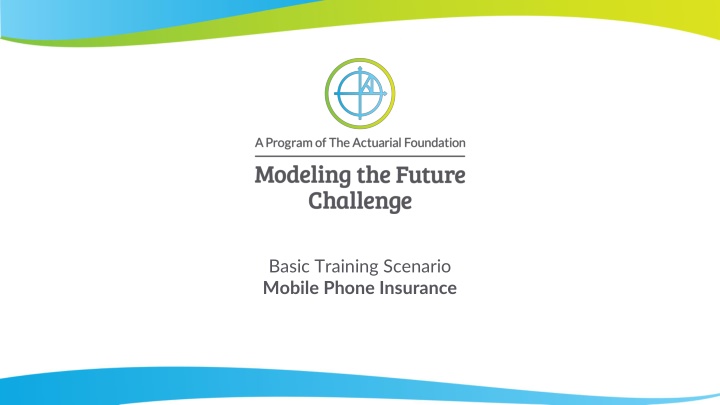 A Program of The Actuarial Foundation

Modeling the Future Challenge

Basic Training Scenario
Mobile Phone Insurance